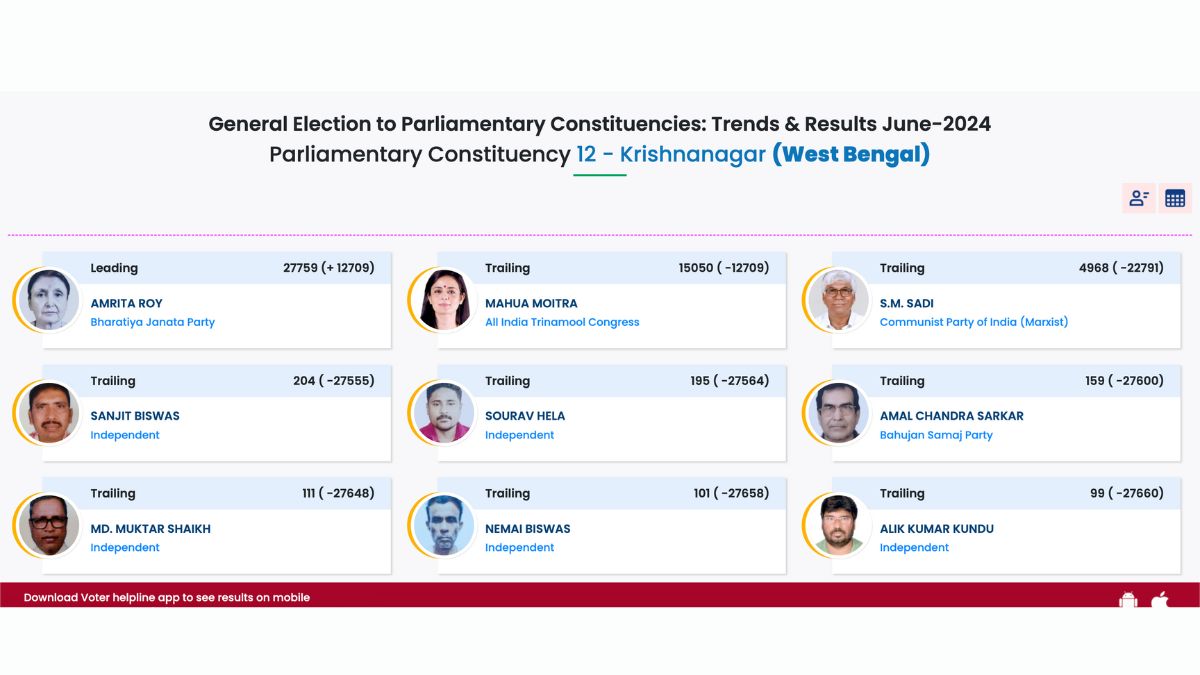 General Election to Parliamentary Constituencies: Trends & Results June-2024
Parliamentary Constituency 12 - Krishnanagar (West Bengal)

Leading 27759 (+ 12709)
AMRITA ROY
Bharatiya Janata Party

Trailing 15050 ( -12709)
MAHUA MOITRA
All India Trinamool Congress

Trailing 4968 ( -22791)
S.M. SADI
Communist Party of India (Marxist)

Trailing 204 ( -27555)
SANJIT BISWAS
Independent

Trailing 195 ( -27564)
SOURAV HELA
Independent

Trailing 159 ( -27600)
AMAL CHANDRA SARKAR
Bahujan Samaj Party

Trailing 111 ( -27648)
MD. MUKTAR SHAIKH
Independent

Trailing 101 ( -27658)
NEMAI BISWAS
Independent

Trailing 99 ( -27660)
ALIK KUMAR KUNDU
Independent

Download Voter helpline app to see results on mobile